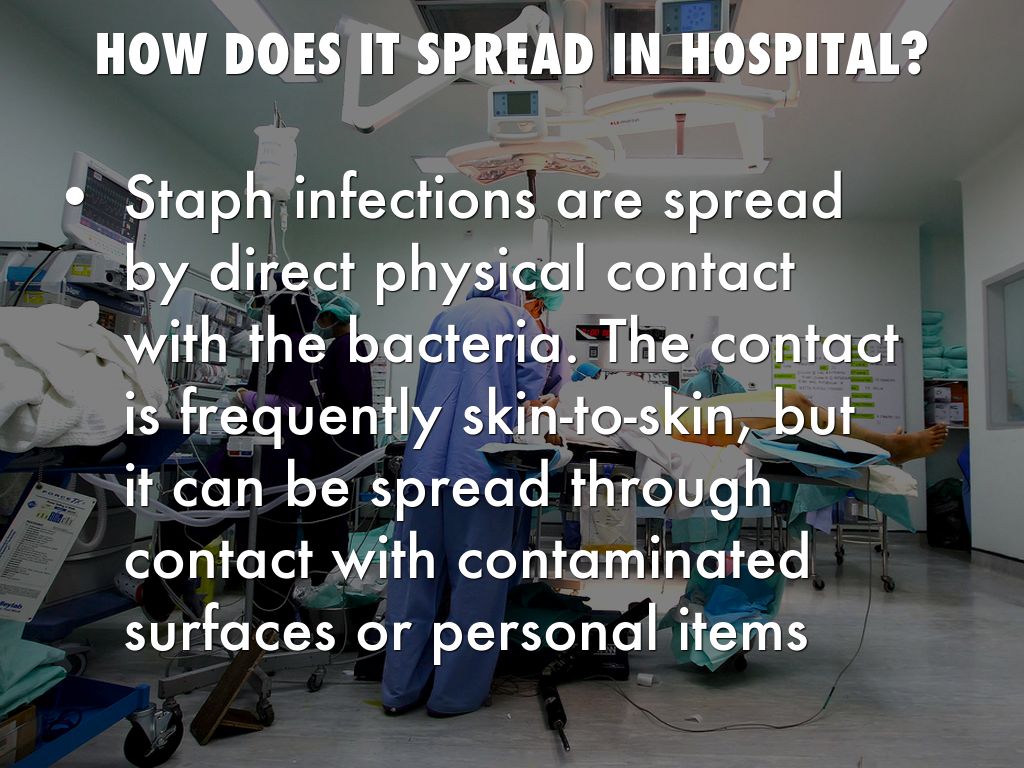 HOW DOES IT SPREAD IN HOSPITAL?

• Staph infections are spread by direct physical contact with the bacteria. The contact is frequently skin-to-skin, but it can be spread through contact with contaminated surfaces or personal items